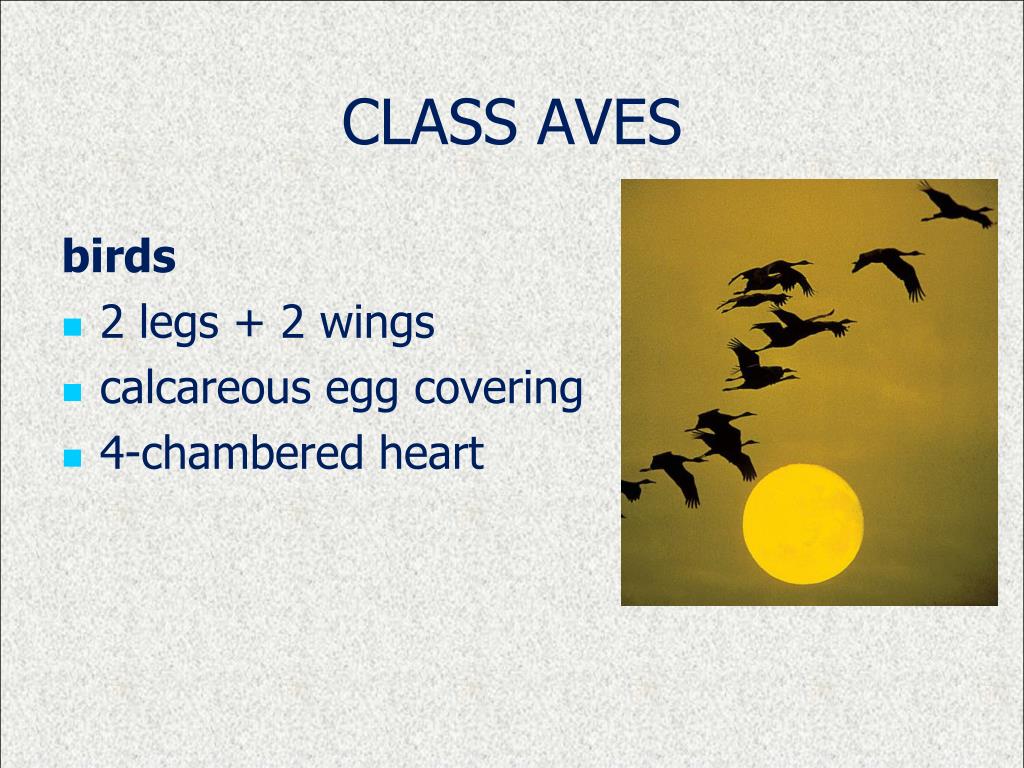 CLASS AVES

birds

- 2 legs + 2 wings
- calcareous egg covering
- 4-chambered heart